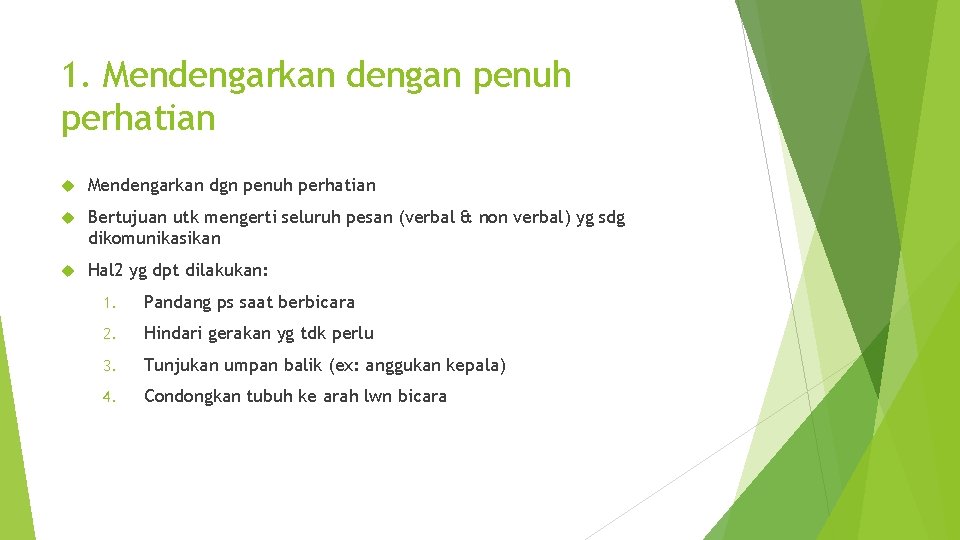 1. Mendengarkan dengan penuh perhatian

Mendengarkan dgn penuh perhatian

Bertujuan utk mengerti seluruh pesan (verbal & non verbal) yg sdg dikomunikasikan

Hal2 yg dpt dilakukan:

1. Pandang ps saat berbicara
2. Hindari gerakan yg tdk perlu
3. Tunjukan umpan balik (ex: anggukan kepala)
4. Condongkan tubuh ke arah lwn bicara